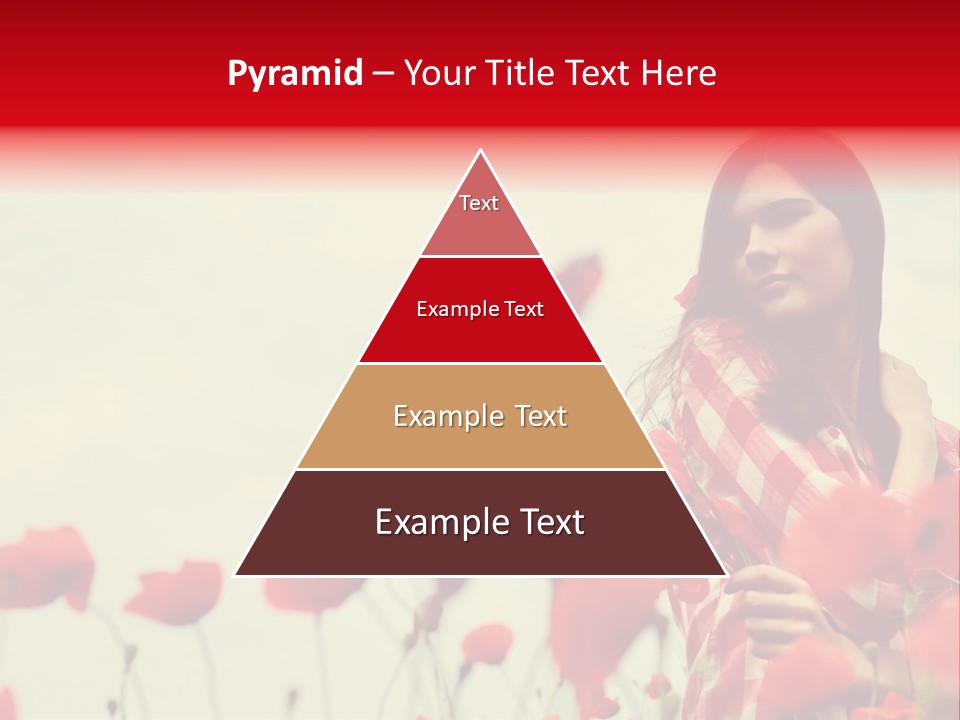 Pyramid – Your Title Text Here

Text

Example Text

Example Text

Example Text